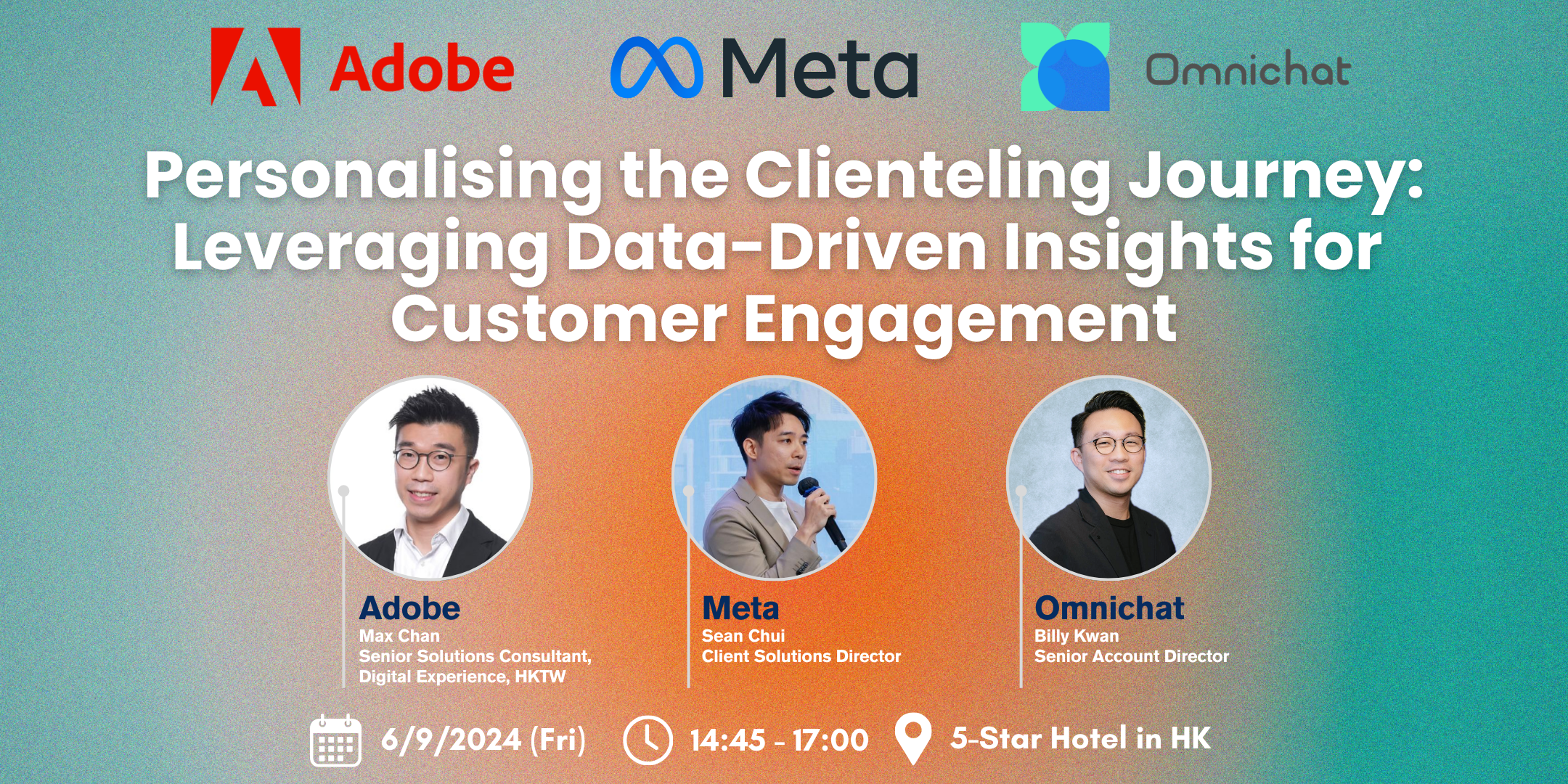 Adobe

Meta

Omnichat

Personalising the Clienteling Journey: Leveraging Data-Driven Insights for Customer Engagement

Adobe
Max Chan
Senior Solutions Consultant, Digital Experience, HKTW

Meta
Sean Chui
Client Solutions Director

Omnichat
Billy Kwan
Senior Account Director

6/9/2024 (Fri)

14:45 - 17:00

5-Star Hotel in HK